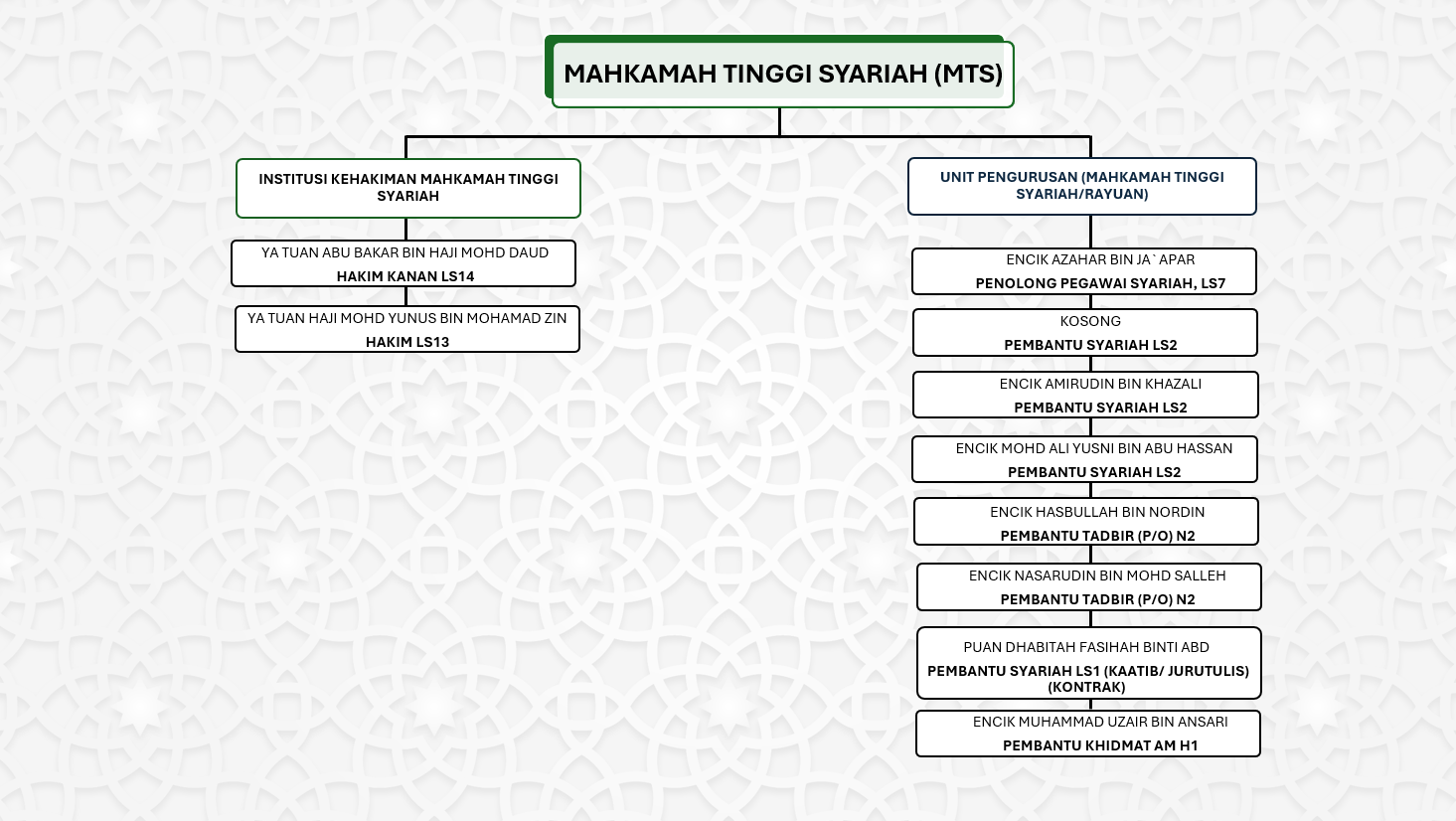 MAHKAMAH TINGGI SYARIAH (MTS)

INSTITUSI KEHAKIMAN MAHKAMAH TINGGI SYARIAH

YA TUAN ABU BAKAR BIN HAJI MOHD DAUD
HAKIM KANAN LS14

YA TUAN HAJI MOHD YUNUS BIN MOHAMAD ZIN
HAKIM LS13

UNIT PENGURUSAN (MAHKAMAH TINGGI SYARIAH/RAYUAN)

ENCIK AZAHAR BIN JA`APAR
PENOLONG PEGAWAI SYARIAH, LS7

KOSONG
PEMBANTU SYARIAH LS2

ENCIK AMIRUDIN BIN KHAZALI
PEMBANTU SYARIAH LS2

ENCIK MOHD ALI YUSNI BIN ABU HASSAN
PEMBANTU SYARIAH LS2

ENCIK HASBULLAH BIN NORDIN
PEMBANTU TADBIR (P/O) N2

ENCIK NASARUDIN BIN MOHD SALLEH
PEMBANTU TADBIR (P/O) N2

PUAN DHABITAH FASIHAH BINTI ABD
PEMBANTU SYARIAH LS1 (KAATIB/ JURUTULIS) (KONTRAK)

ENCIK MUHAMMAD UZAIR BIN ANSARI
PEMBANTU KHIDMAT AM H1